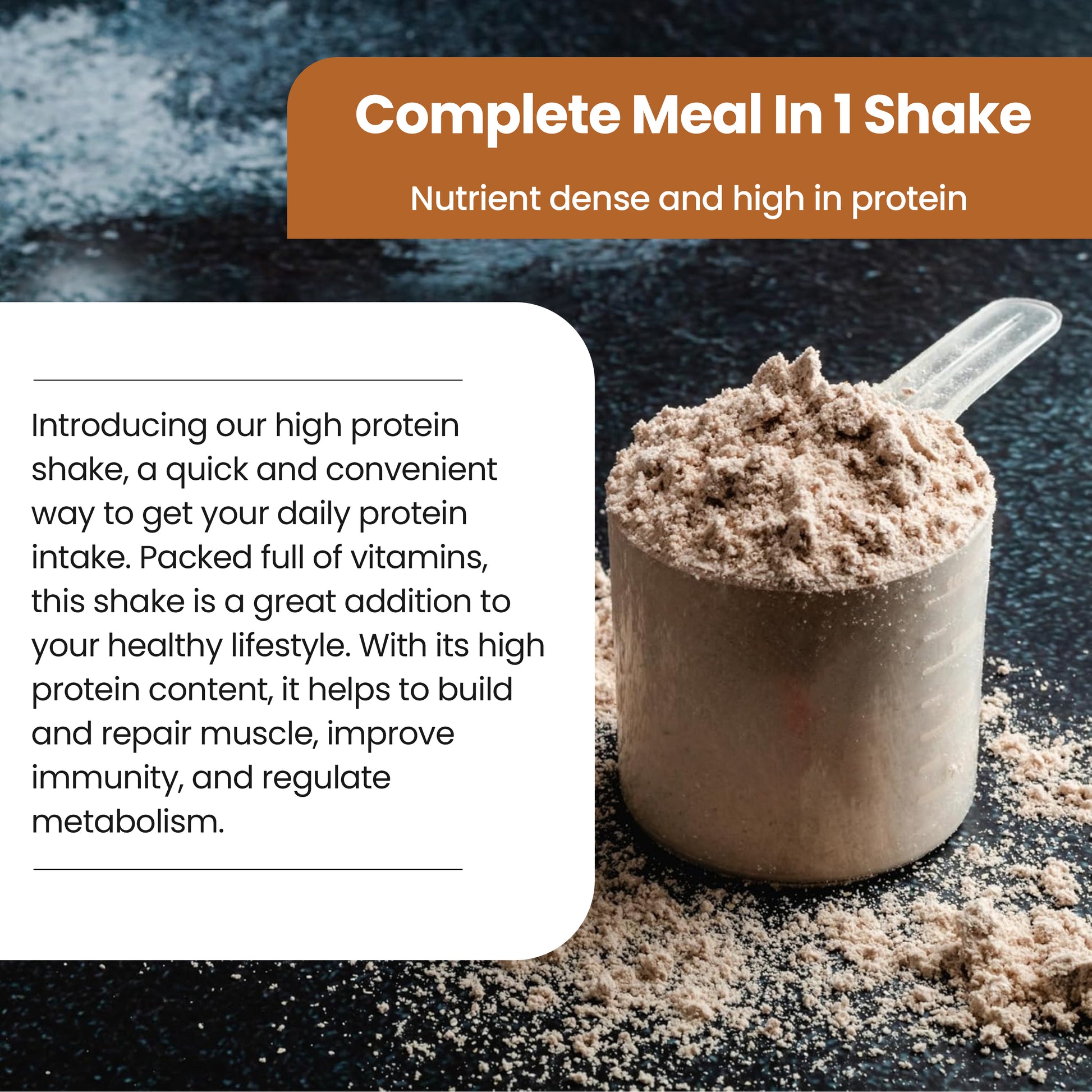 Complete Meal In 1 Shake

Nutrient dense and high in protein

Introducing our high protein shake, a quick and convenient way to get your daily protein intake. Packed full of vitamins, this shake is a great addition to your healthy lifestyle. With its high protein content, it helps to build and repair muscle, improve immunity, and regulate metabolism.